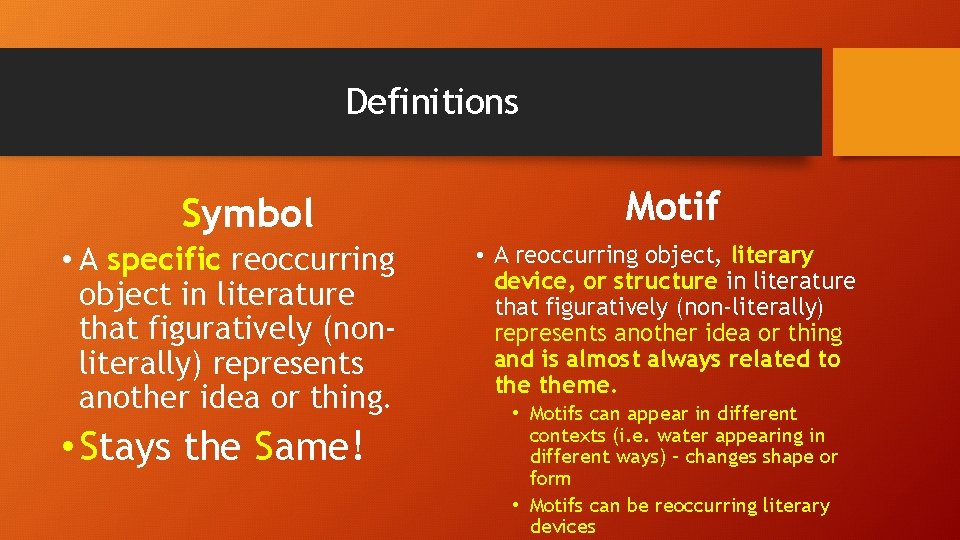 Definitions

Symbol

• A specific reoccurring object in literature that figuratively (non-literally) represents another idea or thing.

• Stays the Same!

Motif

• A reoccurring object, literary device, or structure in literature that figuratively (non-literally) represents another idea or thing and is almost always related to the theme.

• Motifs can appear in different contexts (i.e. water appearing in different ways) – changes shape or form

• Motifs can be reoccurring literary devices